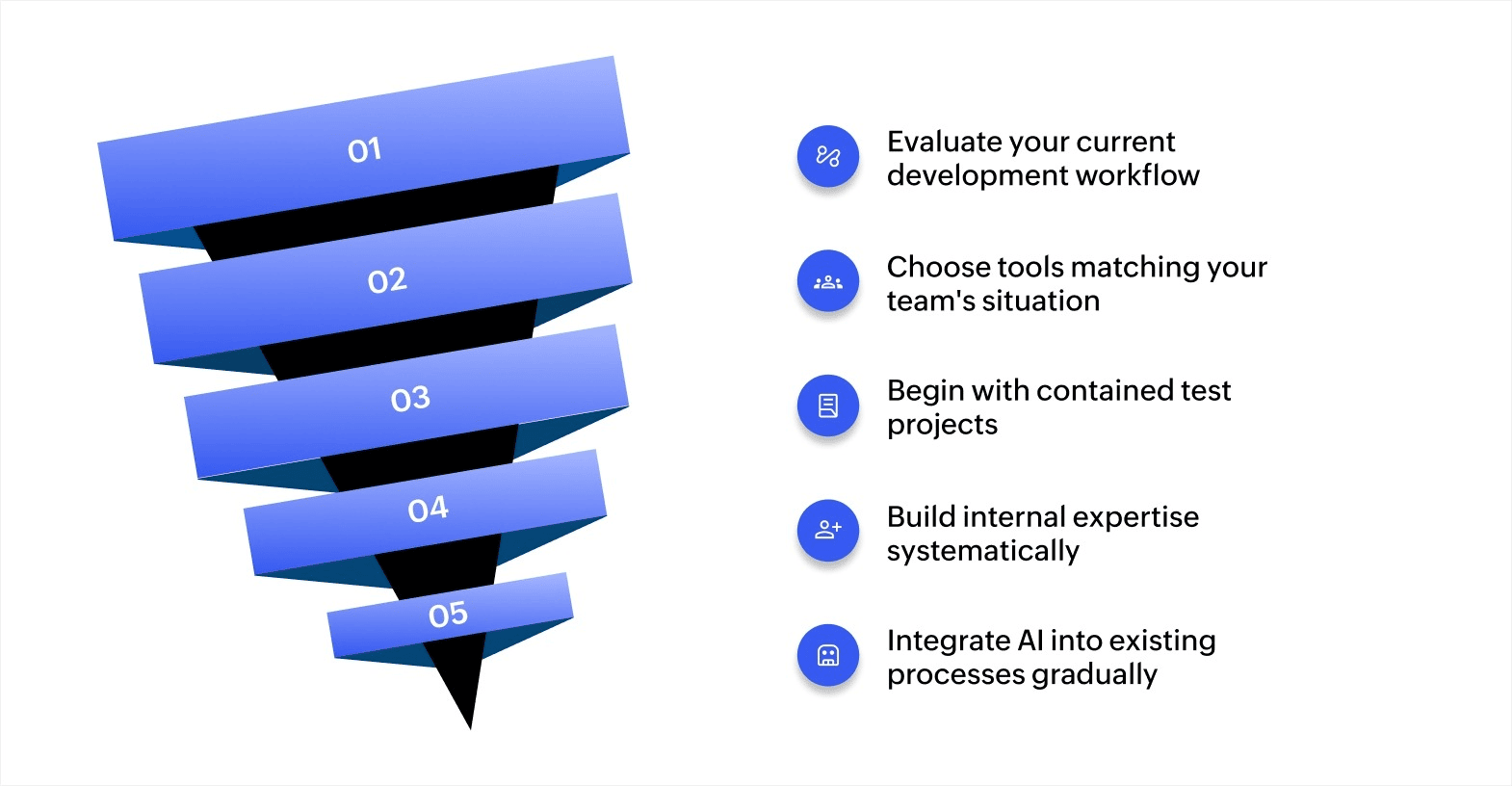 01

02

03

04

05

Evaluate your current development workflow

Choose tools matching your team's situation

Begin with contained test projects

Build internal expertise systematically

Integrate AI into existing processes gradually